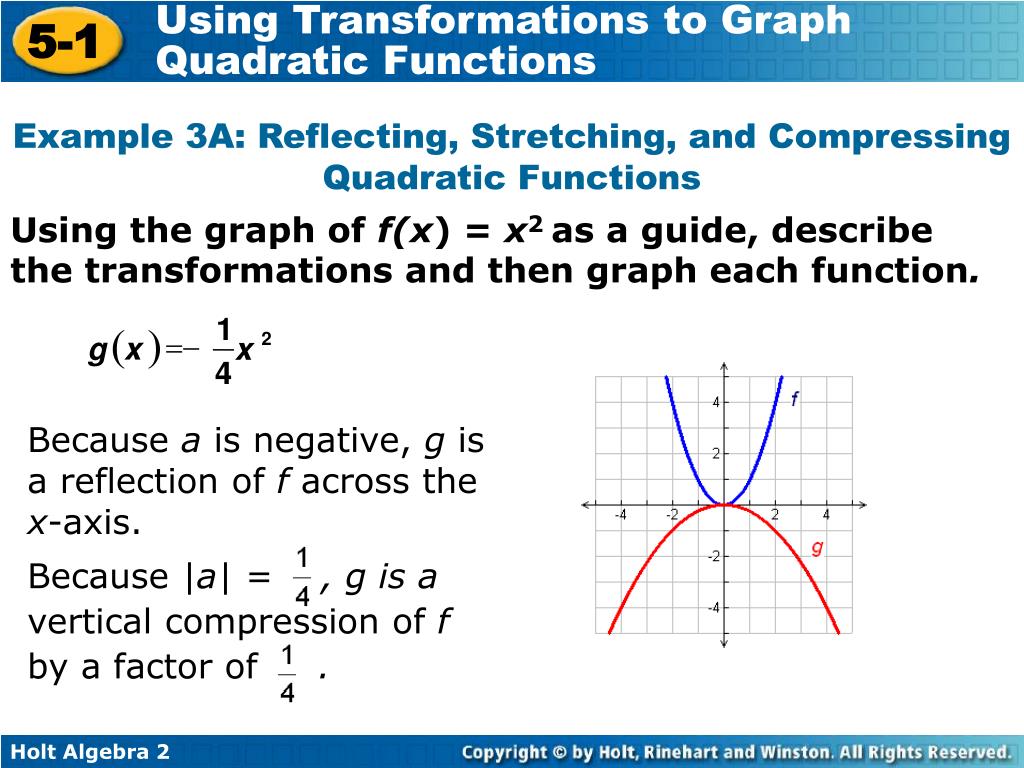 5-1 Using Transformations to Graph Quadratic Functions

Example 3A: Reflecting, Stretching, and Compressing Quadratic Functions

Using the graph of $f(x) = x^2$ as a guide, describe the transformations and then graph each function.

$g(x) = -\frac{1}{4}x^2$

Because $a$ is negative, $g$ is a reflection of $f$ across the $x$-axis.

Because $|a| = \frac{1}{4}$, $g$ is a vertical compression of $f$ by a factor of $\frac{1}{4}$.

4
2
-4
-2
2
4
-2
-4
f
g

Holt Algebra 2

Copyright © by Holt, Rinehart and Winston. All Rights Reserved.